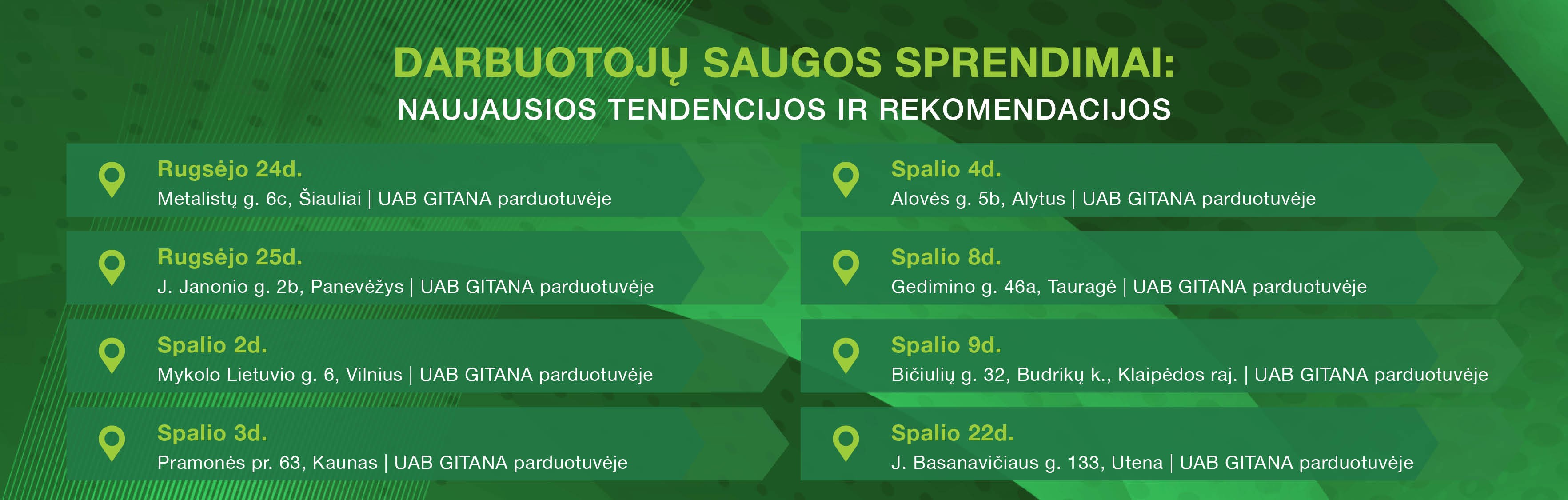 DARBUOTOJŲ SAUGOS SPRENDIMAI:
NAUJAUSIOS TENDENCIJOS IR REKOMENDACIJOS

Rugsėjo 24d.
Metalistų g. 6c, Šiauliai | UAB GITANA parduotuvėje

Rugsėjo 25d.
J. Janonio g. 2b, Panevėžys | UAB GITANA parduotuvėje

Spalio 2d.
Mykolo Lietuvio g. 6, Vilnius | UAB GITANA parduotuvėje

Spalio 3d.
Pramonės pr. 63, Kaunas | UAB GITANA parduotuvėje

Spalio 4d.
Alovės g. 5b, Alytus | UAB GITANA parduotuvėje

Spalio 8d.
Gedimino g. 46a, Tauragė | UAB GITANA parduotuvėje

Spalio 9d.
Bičiulių g. 32, Budrikų k., Klaipėdos raj. | UAB GITANA parduotuvėje

Spalio 22d.
J. Basanavičiaus g. 133, Utena | UAB GITANA parduotuvėje